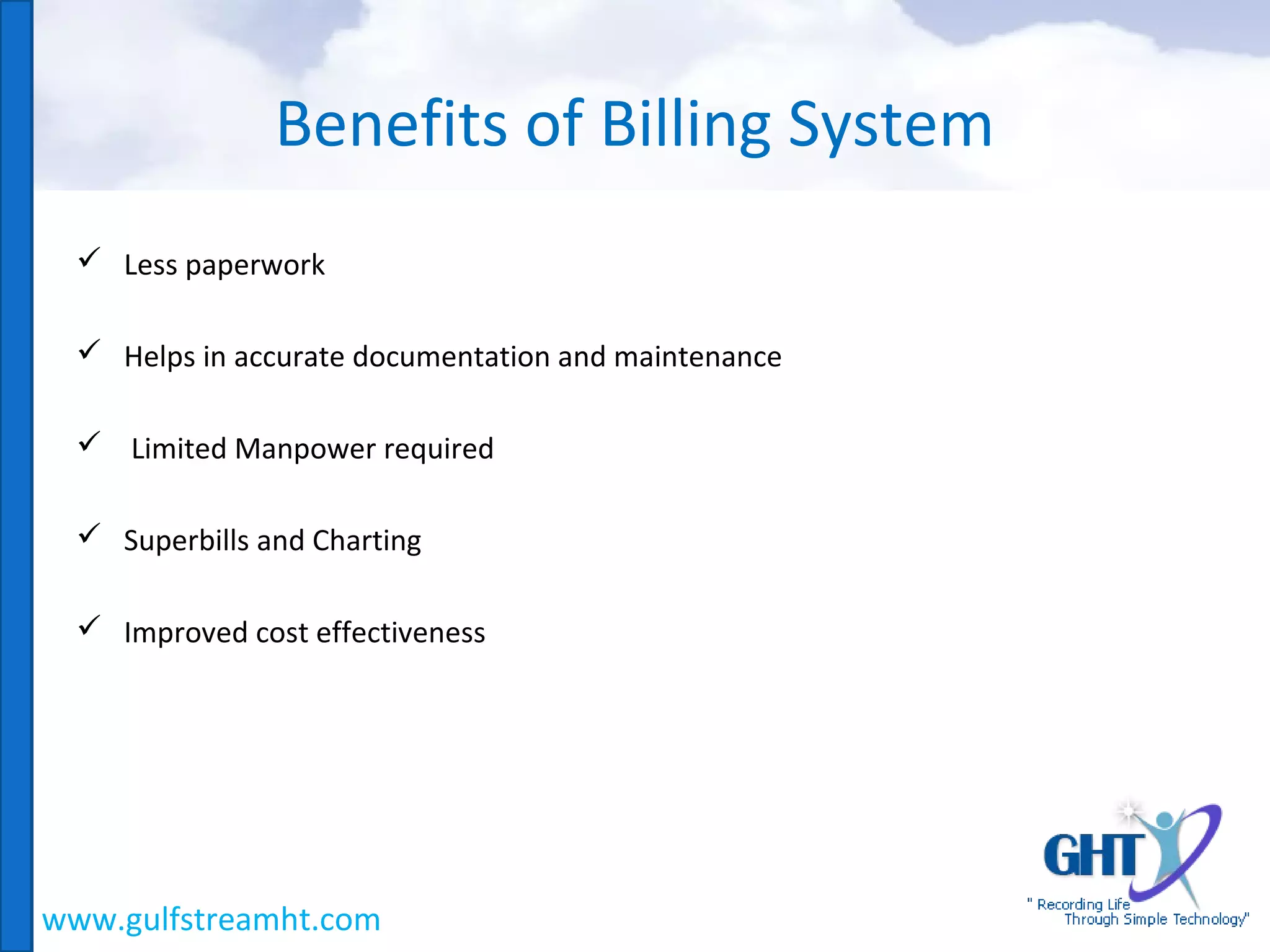 Benefits of Billing System

✓ Less paperwork

✓ Helps in accurate documentation and maintenance

✓ Limited Manpower required

✓ Superbills and Charting

✓ Improved cost effectiveness

www.gulfstreamht.com

GHT
" Recording Life Through Simple Technology"